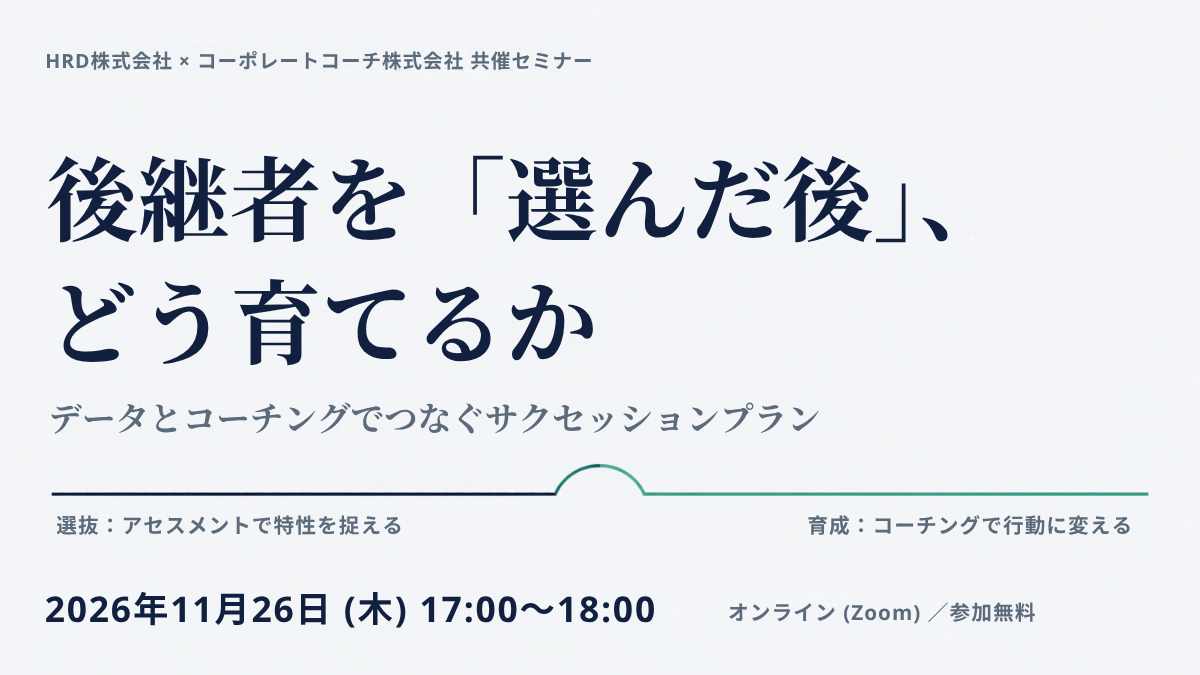 HRD株式会社 × コーポレートコーチ株式会社 共催セミナー

後継者を「選んだ後」、
どう育てるか

データとコーチングでつなぐサクセッションプラン

選抜：アセスメントで特性を捉える

育成：コーチングで行動に変える

2026年11月26日 (木) 17:00〜18:00

オンライン (Zoom) ／参加無料